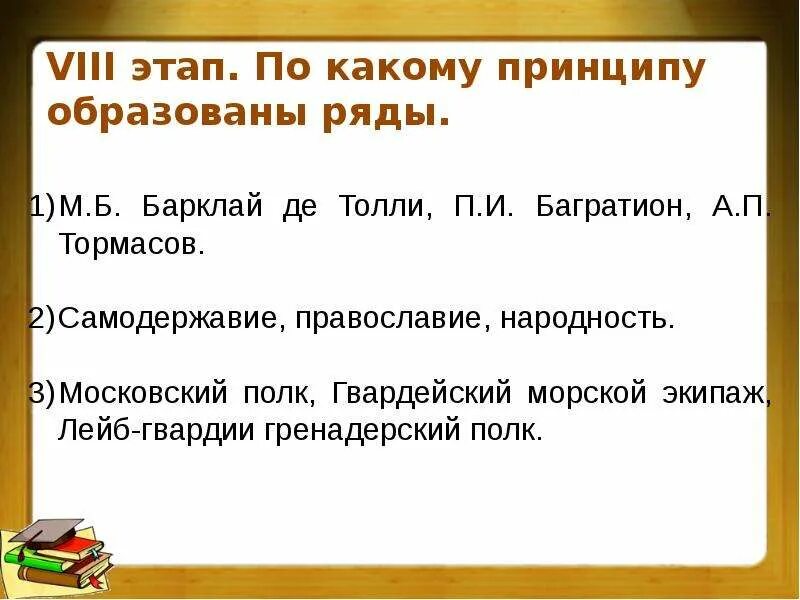 VIII этап. По какому принципу образованы ряды.

1) М.Б. Барклай де Толли, П.И. Багратион, А.П. Тормасов.

2) Самодержавие, православие, народность.

3) Московский полк, Гвардейский морской экипаж, Лейб-гвардии гренадерский полк.